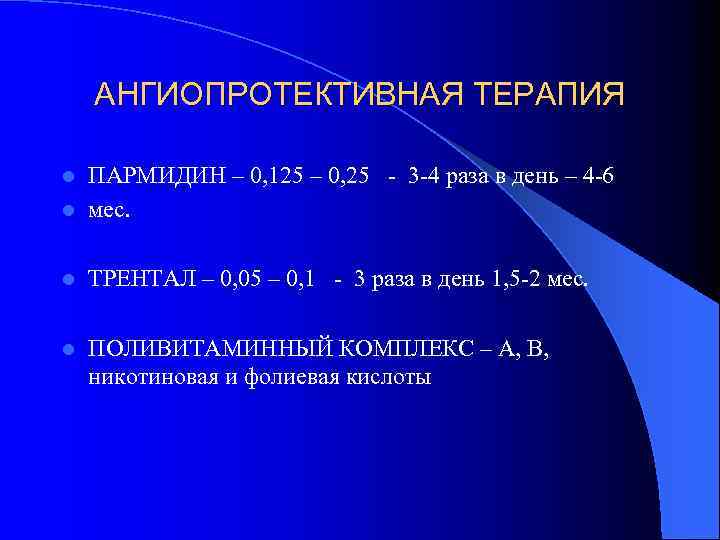 АНГИОПРОТЕКТИВНАЯ ТЕРАПИЯ

ПАРМИДИН – 0,125 – 0,25 - 3-4 раза в день – 4-6
мес.

ТРЕНТАЛ – 0,05 – 0,1 - 3 раза в день 1,5-2 мес.

ПОЛИВИТАМИННЫЙ КОМПЛЕКС – А, В, никотиновая и фолиевая кислоты